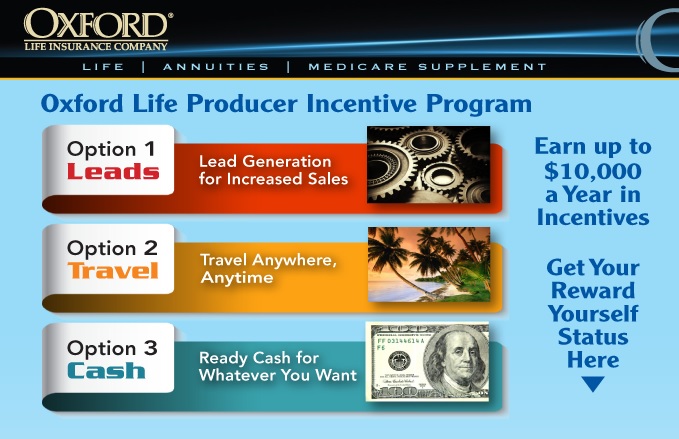 OXFORD®
LIFE INSURANCE COMPANY

LIFE | ANNUITIES | MEDICARE SUPPLEMENT

Oxford Life Producer Incentive Program

Option 1
Leads

Lead Generation for Increased Sales

Option 2
Travel

Travel Anywhere, Anytime

Option 3
Cash

Ready Cash for Whatever You Want

Earn up to $10,000 a Year in Incentives

Get Your Reward Yourself Status Here